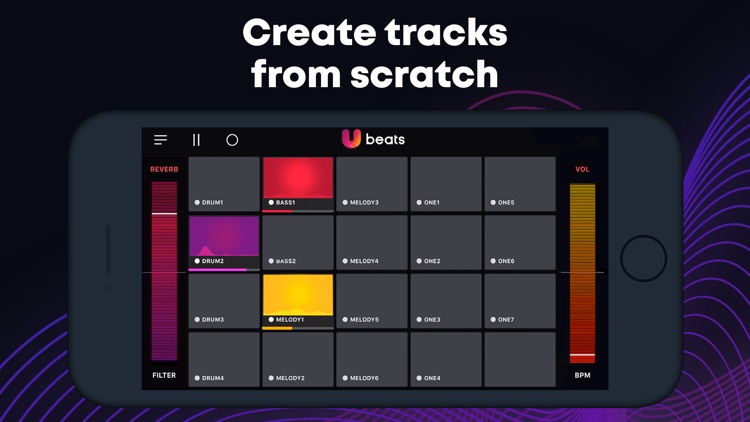 Create tracks from scratch

U beats

REVERB

FILTER

DRUM1
BASS1
MELODY3
ONE1
ONE5
DRUM2
BASS2
MELODY4
ONE2
ONE6
DRUM3
MELODY1
MELODY5
ONE3
ONE7
DRUM4
MELODY2
MELODY6
ONE4

VOL

BPM